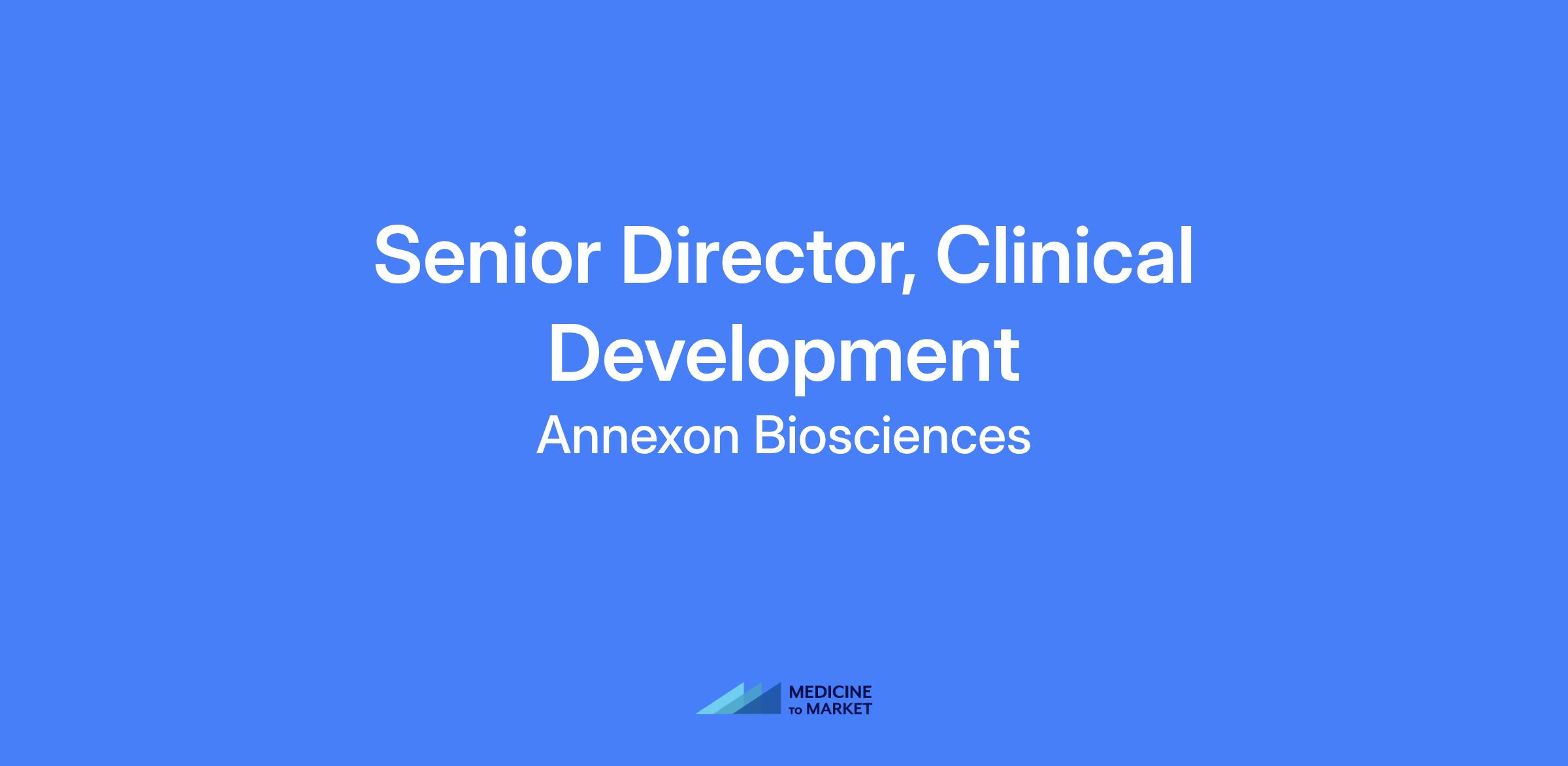 Senior Director, Clinical Development

Annexon Biosciences

MEDICINE
TO MARKET